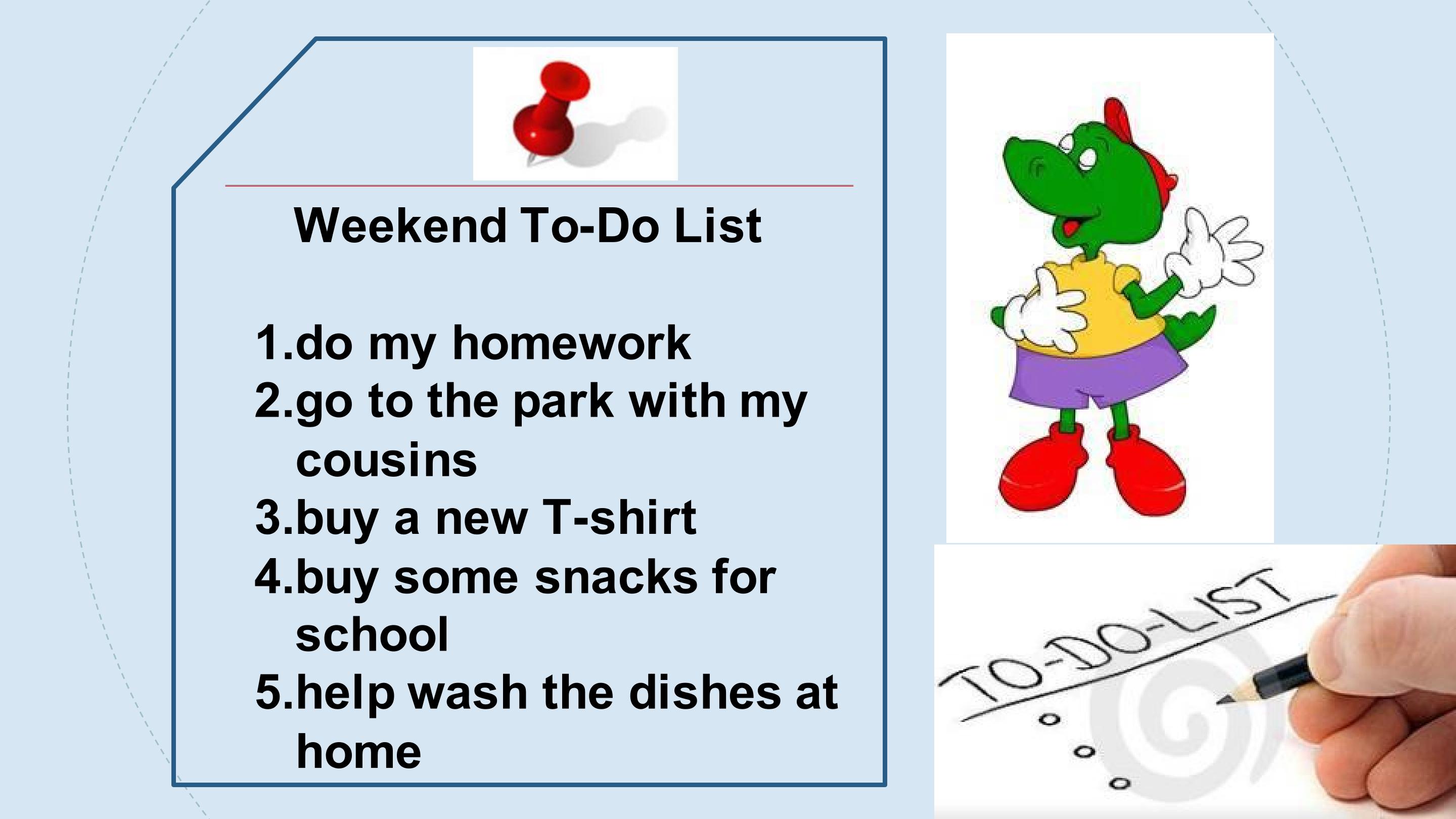 Weekend To-Do List

1.do my homework
2.go to the park with my cousins
3.buy a new T-shirt
4.buy some snacks for school
5.help wash the dishes at home

TO-DO-LIST